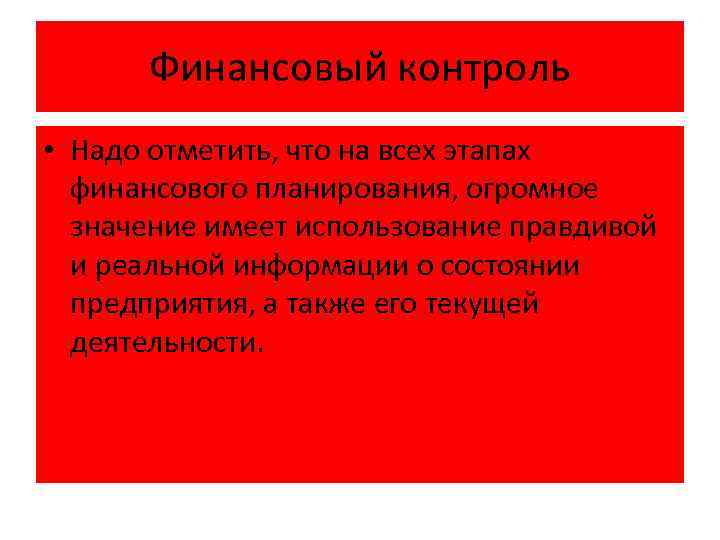 Финансовый контроль

• Надо отметить, что на всех этапах финансового планирования, огромное значение имеет использование правдивой и реальной информации о состоянии предприятия, а также его текущей деятельности.